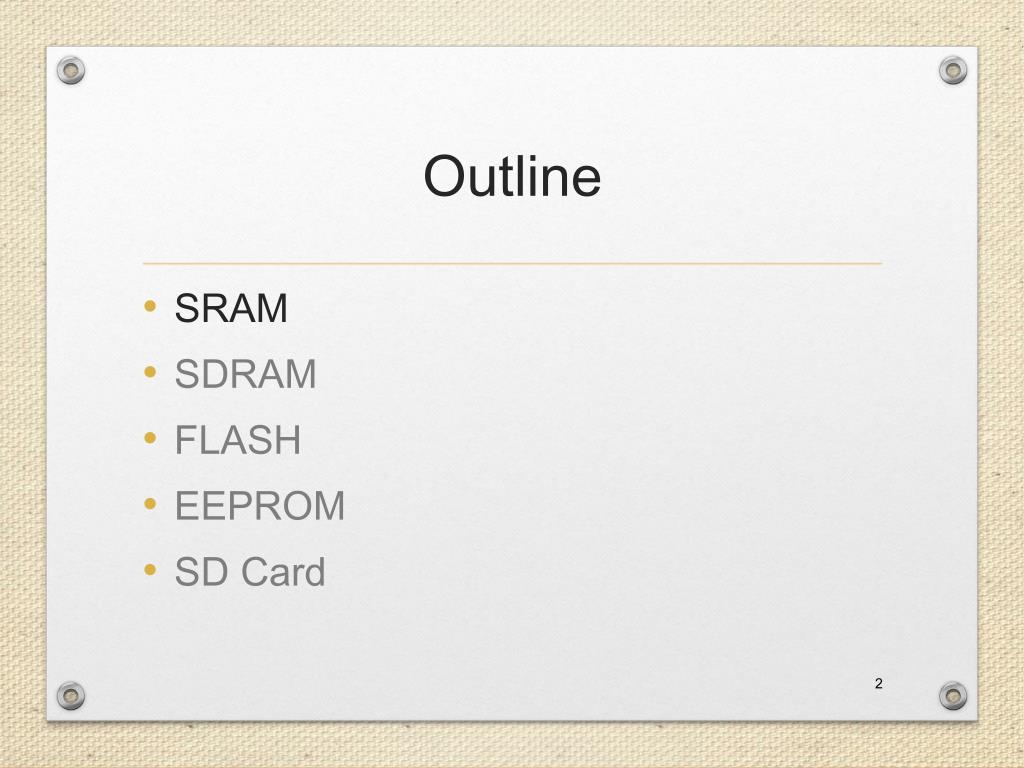 Outline

• SRAM
• SDRAM
• FLASH
• EEPROM
• SD Card

2